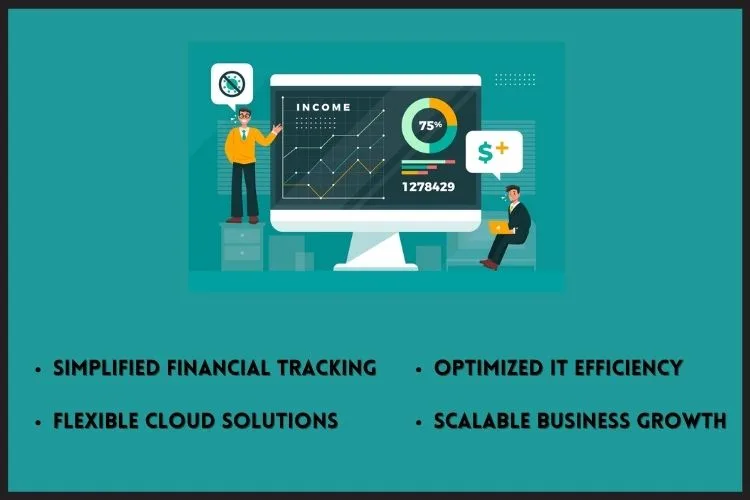 INCOME

75%

1278429

$+

• SIMPLIFIED FINANCIAL TRACKING
• FLEXIBLE CLOUD SOLUTIONS

• OPTIMIZED IT EFFICIENCY
• SCALABLE BUSINESS GROWTH